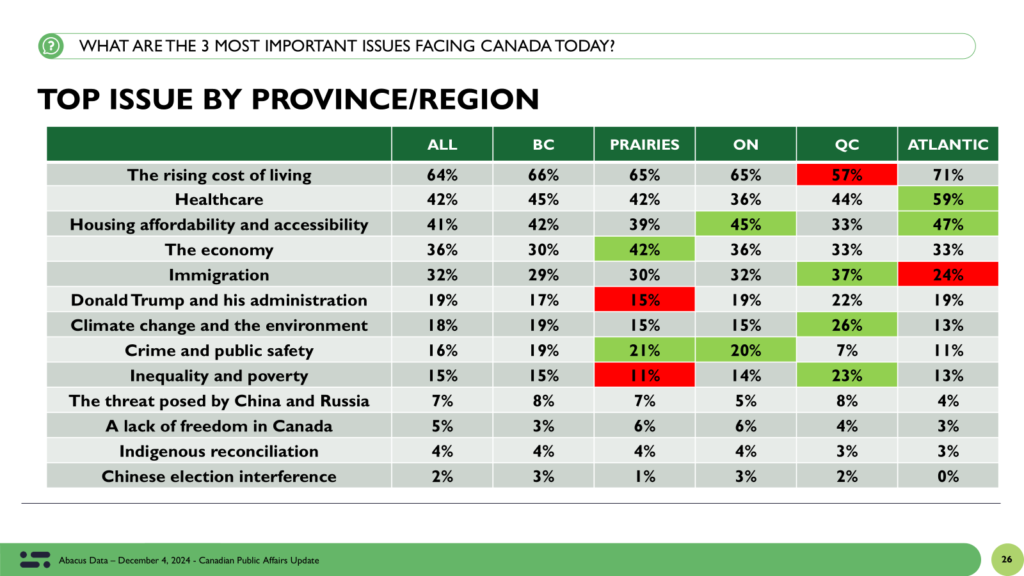 WHAT ARE THE 3 MOST IMPORTANT ISSUES FACING CANADA TODAY?

TOP ISSUE BY PROVINCE/REGION

| | ALL | BC | PRAIRIES | ON | QC | ATLANTIC |
|---|---|---|---|---|---|---|
| The rising cost of living | 64% | 66% | 65% | 65% | 57% | 71% |
| Healthcare | 42% | 45% | 42% | 36% | 44% | 59% |
| Housing affordability and accessibility | 41% | 42% | 39% | 45% | 33% | 47% |
| The economy | 36% | 30% | 42% | 36% | 33% | 33% |
| Immigration | 32% | 29% | 30% | 32% | 37% | 24% |
| Donald Trump and his administration | 19% | 17% | 15% | 19% | 22% | 19% |
| Climate change and the environment | 18% | 19% | 15% | 15% | 26% | 13% |
| Crime and public safety | 16% | 19% | 21% | 20% | 7% | 11% |
| Inequality and poverty | 15% | 15% | 11% | 14% | 23% | 13% |
| The threat posed by China and Russia | 7% | 8% | 7% | 5% | 8% | 4% |
| A lack of freedom in Canada | 5% | 3% | 6% | 6% | 4% | 3% |
| Indigenous reconciliation | 4% | 4% | 4% | 4% | 3% | 3% |
| Chinese election interference | 2% | 3% | 1% | 3% | 2% | 0% |

Abacus Data – December 4, 2024 - Canadian Public Affairs Update

26